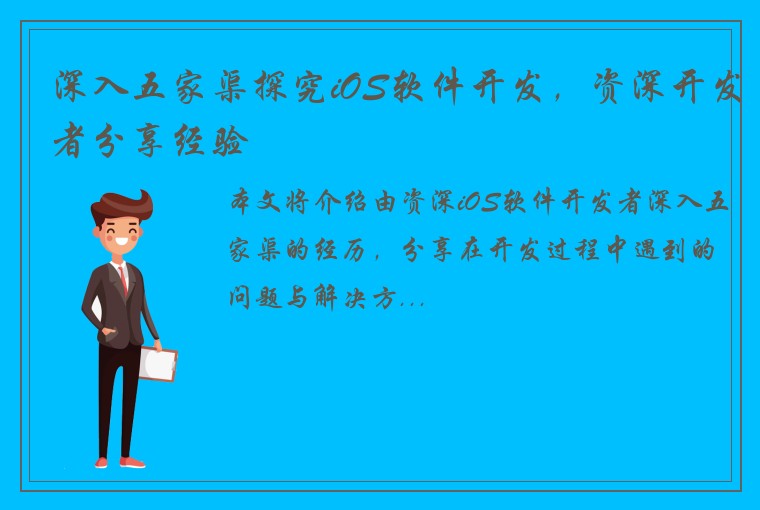 深入五家渠探究iOS软件开发，资深开发者分享经验

本文将介绍由资深iOS软件开发者深入五家渠的经历，分享在开发过程中遇到的问题与解决方...